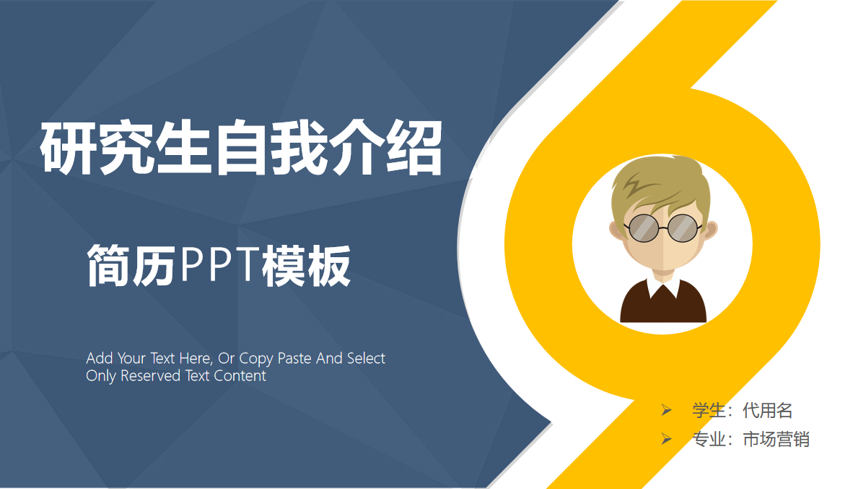 研究生自我介绍

简历PPT模板

Add Your Text Here, Or Copy Paste And Select Only Reserved Text Content

➢ 学生：代用名
➢ 专业：市场营销